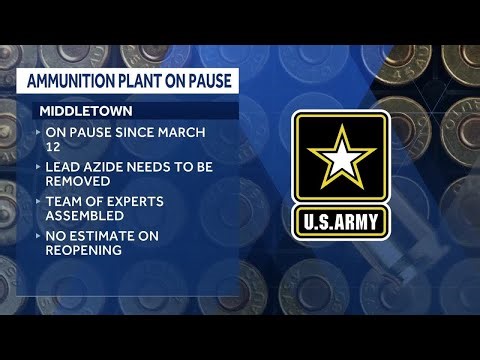 AMMUNITION PLANT ON PAUSE

MIDDLETOWN

ON PAUSE SINCE MARCH 12

LEAD AZIDE NEEDS TO BE REMOVED

TEAM OF EXPERTS ASSEMBLED

NO ESTIMATE ON REOPENING

U.S.ARMY